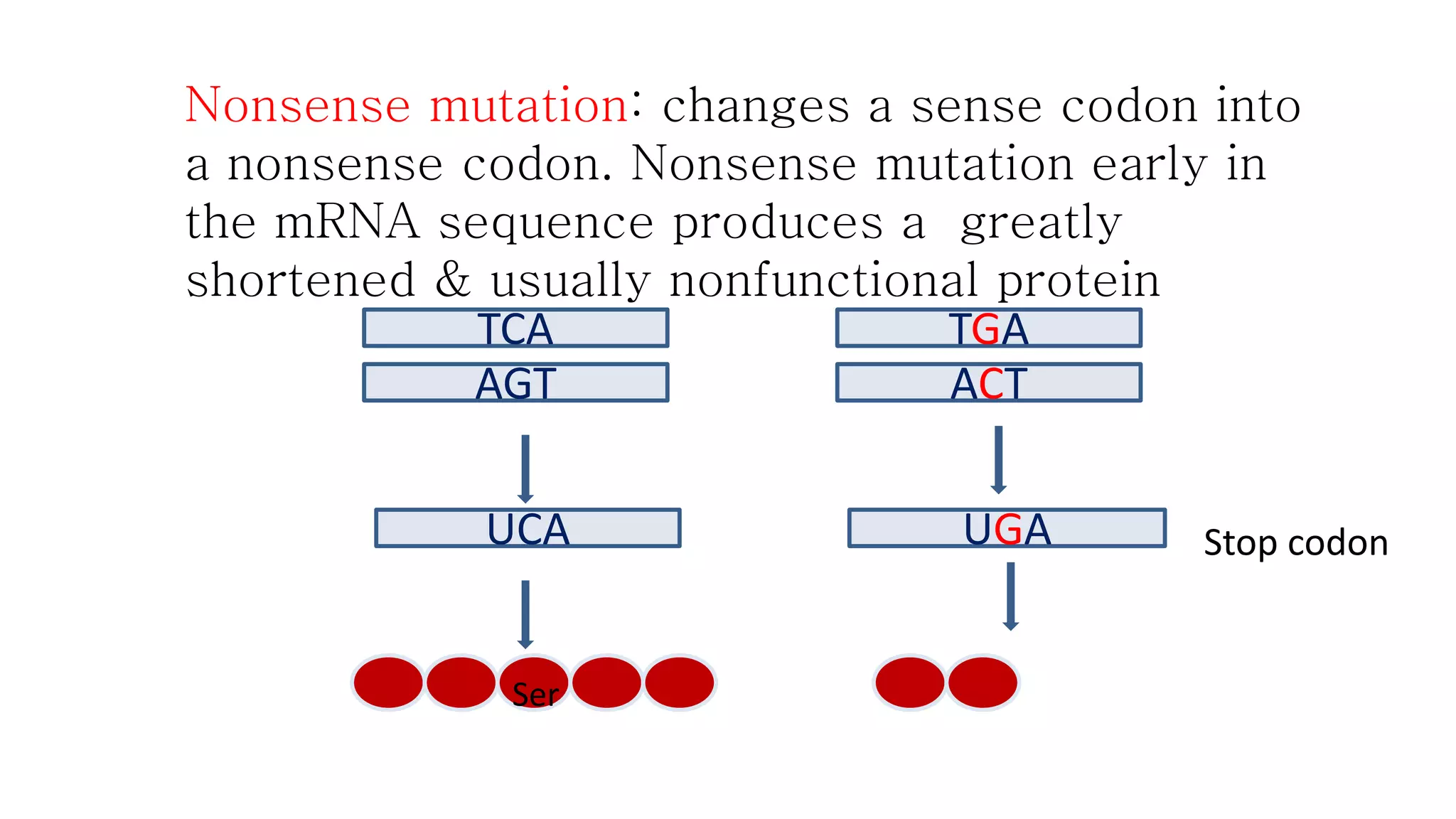 Nonsense mutation: changes a sense codon into a nonsense codon. Nonsense mutation early in the mRNA sequence produces a greatly shortened & usually nonfunctional protein

TCA

AGT

UCA

Ser

TGA

ACT

UGA

Stop codon